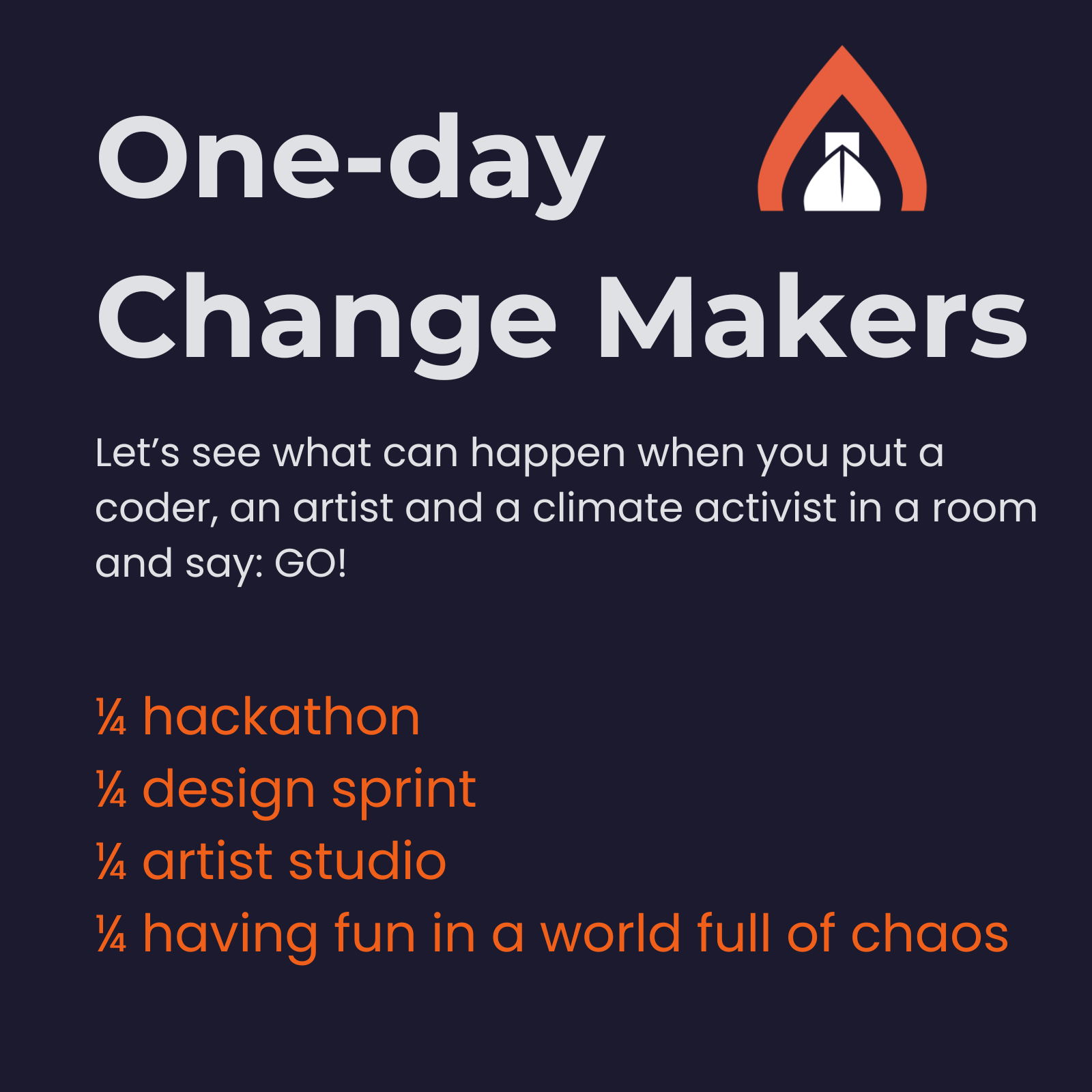 One-day Change Makers

Let’s see what can happen when you put a coder, an artist and a climate activist in a room and say: GO!

¼ hackathon
¼ design sprint
¼ artist studio
¼ having fun in a world full of chaos